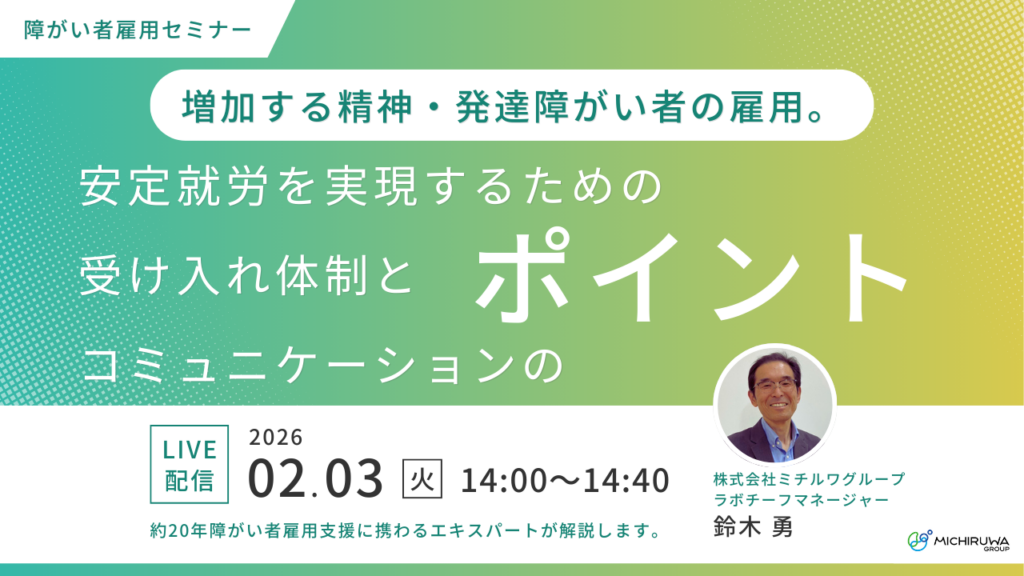 障がい者雇用セミナー

増加する精神・発達障がい者の雇用。

安定就労を実現するための
受け入れ体制と
コミュニケーションの
ポイント

LIVE
配信

2026
02.03 火 14:00〜14:40

約20年障がい者雇用支援に携わるエキスパートが解説します。

株式会社ミチルワグループ
ラボチーフマネージャー
鈴木 勇

MICHIRUWA GROUP